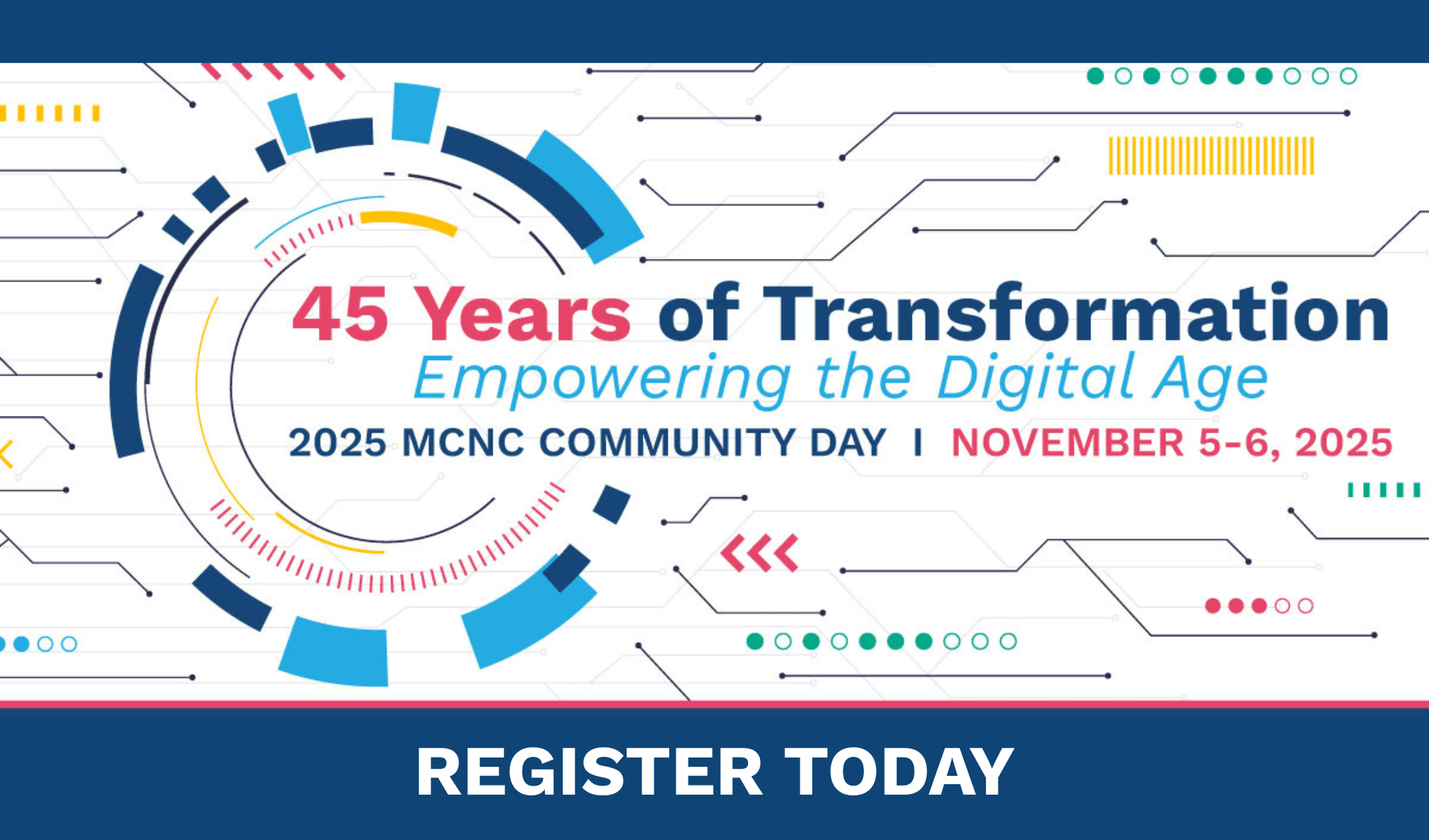 45 Years of Transformation
Empowering the Digital Age
2025 MCNC COMMUNITY DAY | NOVEMBER 5-6, 2025

REGISTER TODAY